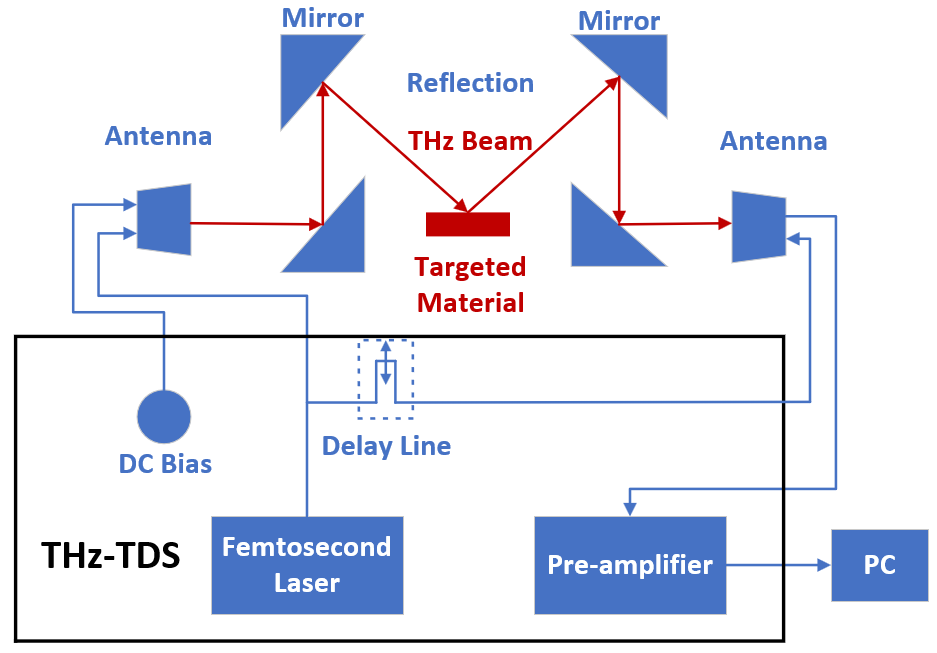 Mirror

Mirror

Reflection

Antenna

THz Beam

Antenna

Targeted Material

Delay Line

DC Bias

THz-TDS

Femtosecond Laser

Pre-amplifier

PC